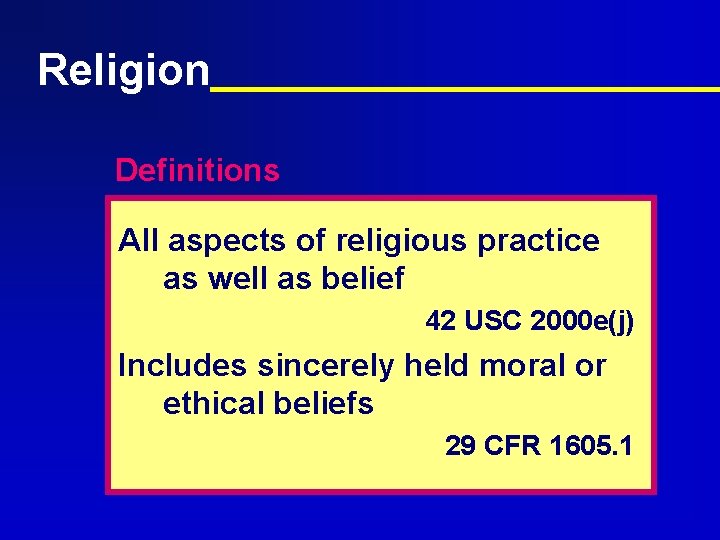 Religion

Definitions

All aspects of religious practice as well as belief

42 USC 2000e(j)

Includes sincerely held moral or ethical beliefs

29 CFR 1605.1